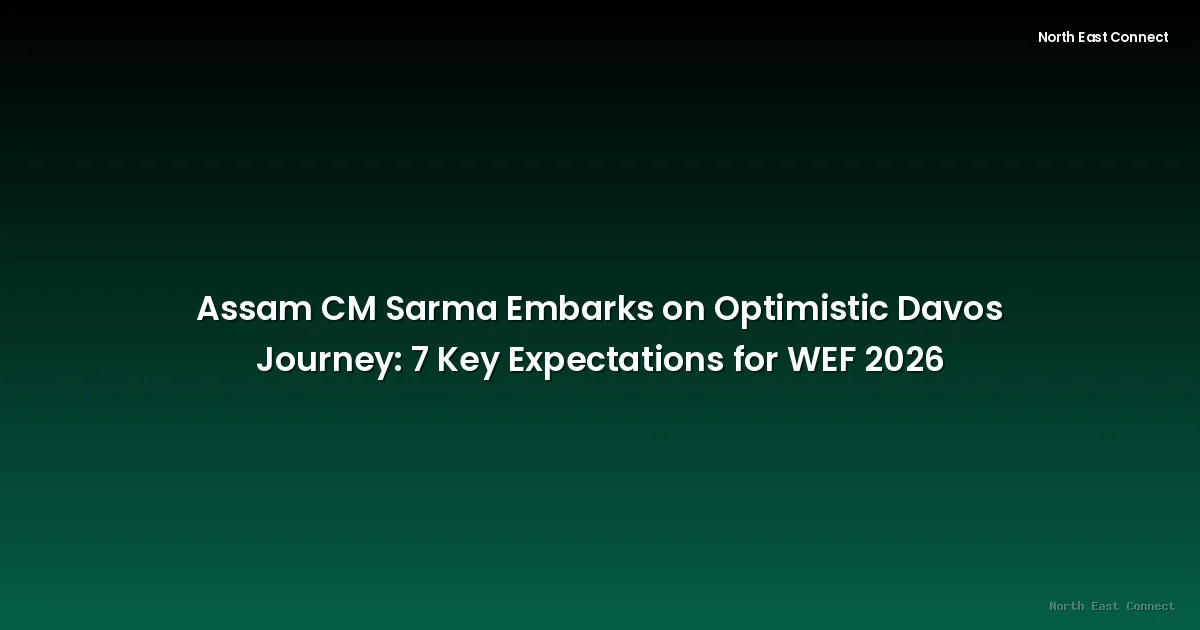 North East Connect

Assam CM Sarma Embarks on Optimistic Davos Journey: 7 Key Expectations for WEF 2026

North East Connect